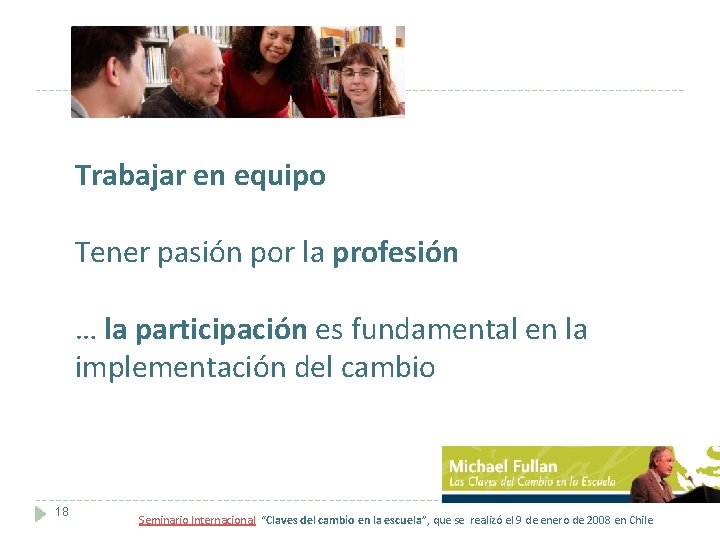 Trabajar en equipo

Tener pasión por la profesión

… la participación es fundamental en la implementación del cambio

Michael Fullan
Las Claves del Cambio en la Escuela

18

Seminario Internacional "Claves del cambio en la escuela", que se realizó el 9 de enero de 2008 en Chile